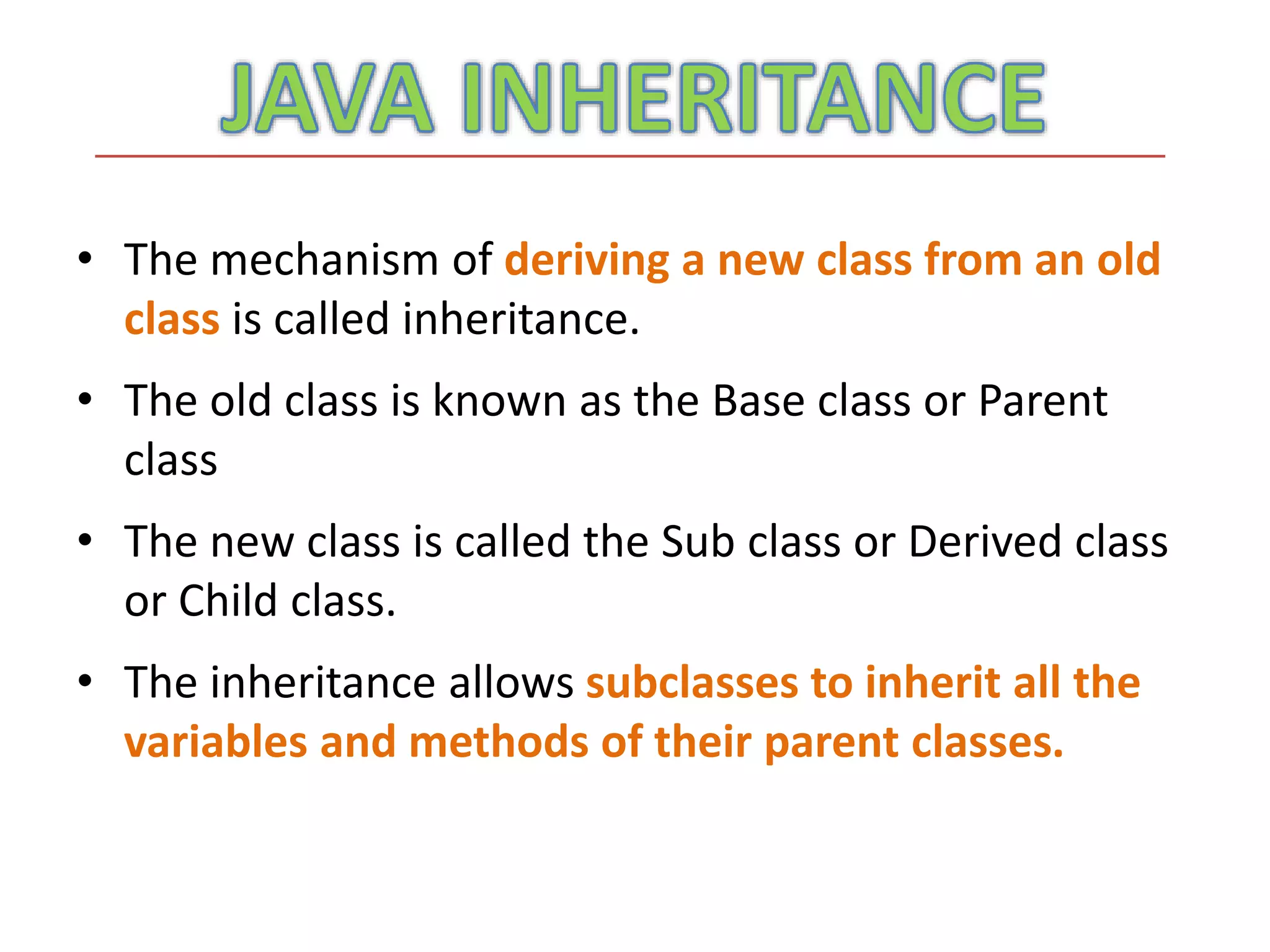 JAVA INHERITANCE

• The mechanism of deriving a new class from an old class is called inheritance.

• The old class is known as the Base class or Parent class

• The new class is called the Sub class or Derived class or Child class.

• The inheritance allows subclasses to inherit all the variables and methods of their parent classes.